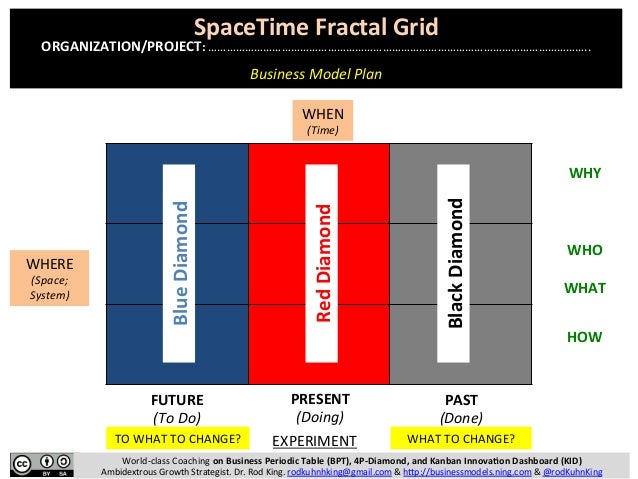 SpaceTime Fractal Grid

ORGANIZATION/PROJECT: ……………………………………………………………………………………………………….

Business Model Plan

WHEN
(Time)

WHERE
(Space; System)

Blue Diamond

Red Diamond

Black Diamond

WHY

WHO

WHAT

HOW

FUTURE
(To Do)

PRESENT
(Doing)

PAST
(Done)

TO WHAT TO CHANGE?

EXPERIMENT

WHAT TO CHANGE?

BY SA

World-class Coaching on Business Periodic Table (BPT), 4P-Diamond, and Kanban Innovation Dashboard (KID)
Ambidextrous Growth Strategist. Dr. Rod King. rodkuhnhking@gmail.com & http://businessmodels.ning.com & @rodKuhnKing